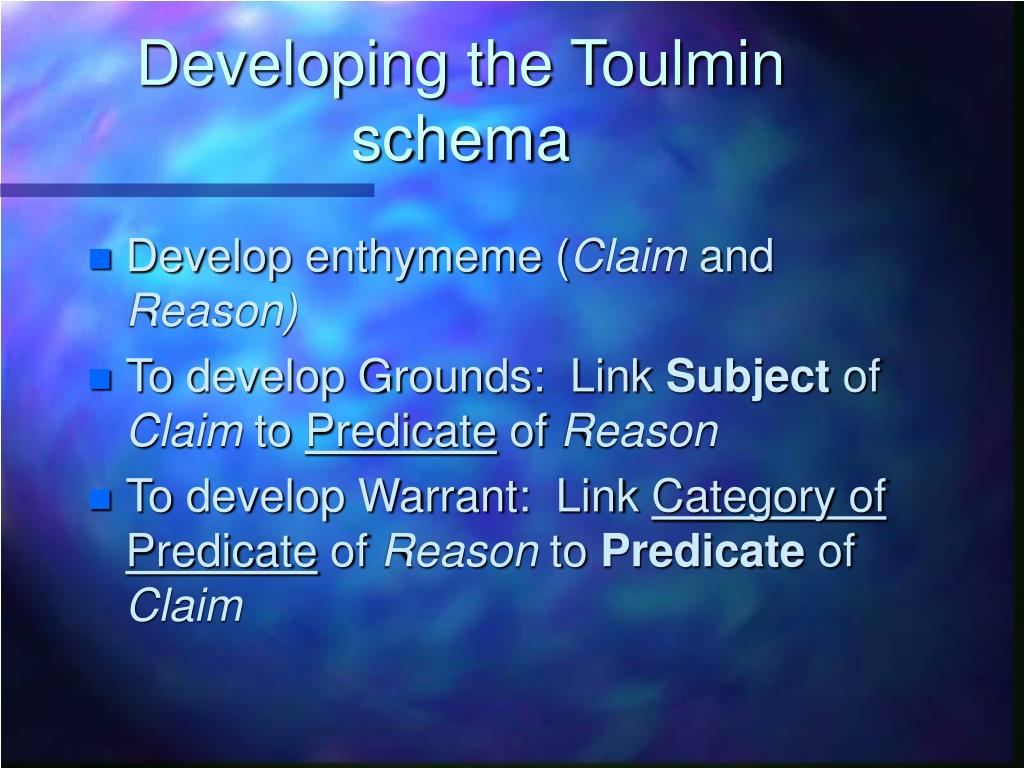 Developing the Toulmin schema

Develop enthymeme (Claim and Reason)

To develop Grounds: Link Subject of Claim to Predicate of Reason

To develop Warrant: Link Category of Predicate of Reason to Predicate of Claim